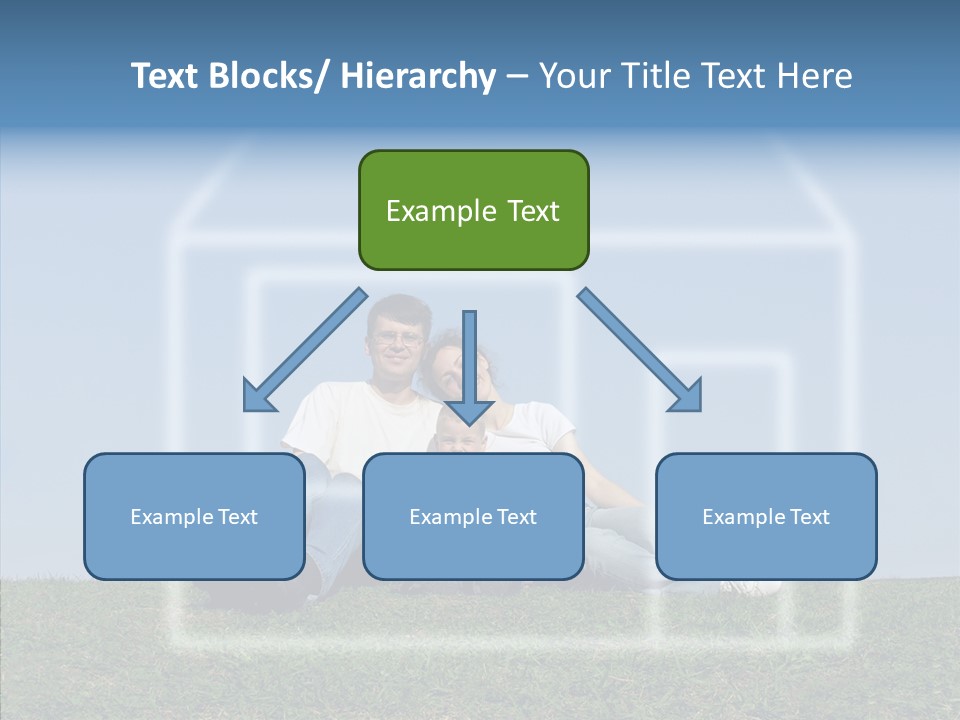 Text Blocks/ Hierarchy – Your Title Text Here

Example Text

Example Text

Example Text

Example Text